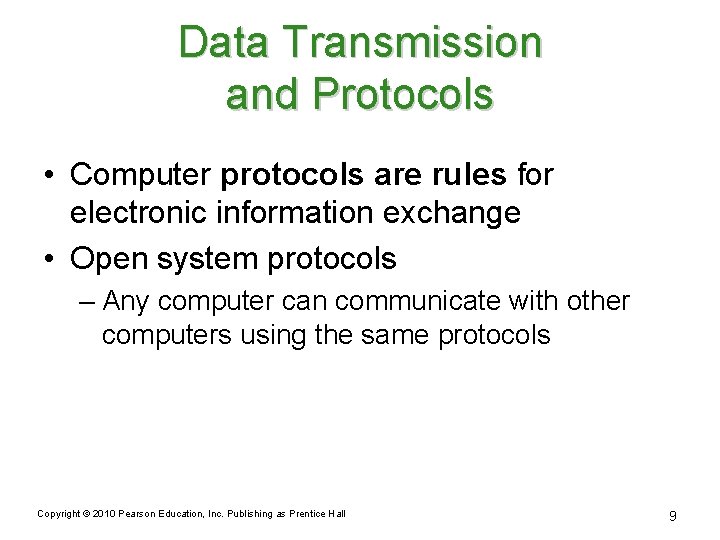 Data Transmission and Protocols

• Computer protocols are rules for electronic information exchange

• Open system protocols

– Any computer can communicate with other computers using the same protocols

Copyright © 2010 Pearson Education, Inc. Publishing as Prentice Hall

9